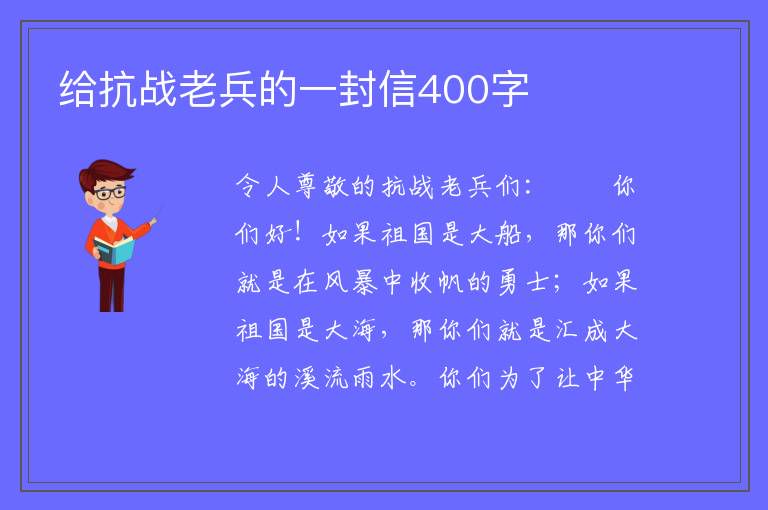 给抗战老兵的一封信400字

令人尊敬的抗战老兵们：　　你们好！如果祖国是大船，那你们就是在风暴中收帆的勇士；如果祖国是大海，那你们就是汇成大海的溪流雨水。你们为了让中华